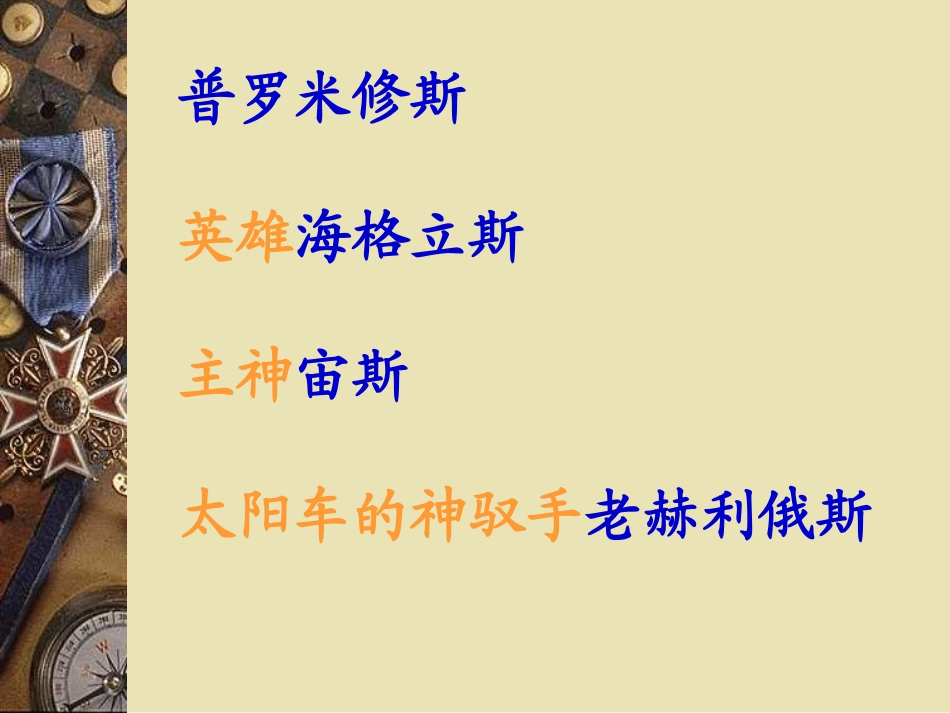 普罗米修斯

英雄海格立斯

主神宙斯

太阳车的神驭手老赫利俄斯